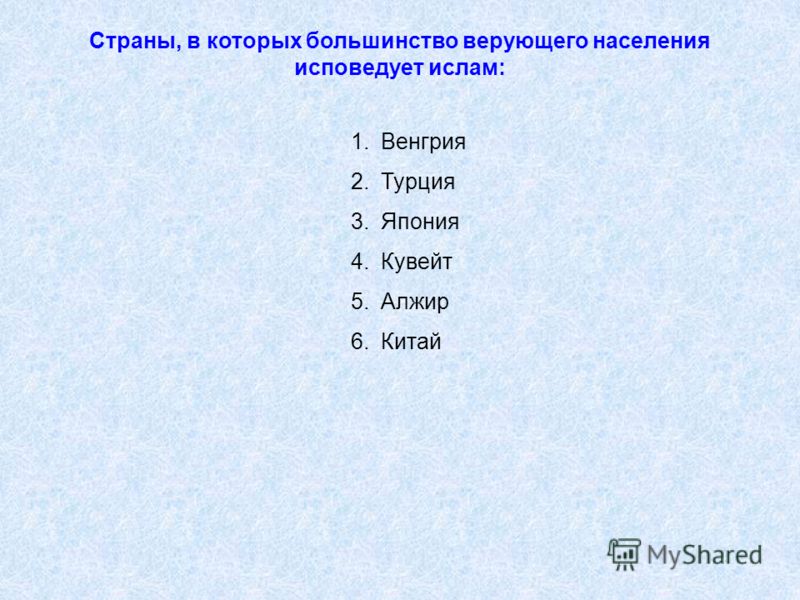 Страны, в которых большинство верующего населения исповедует ислам:

1. Венгрия
2. Турция
3. Япония
4. Кувейт
5. Алжир
6. Китай

MyShared